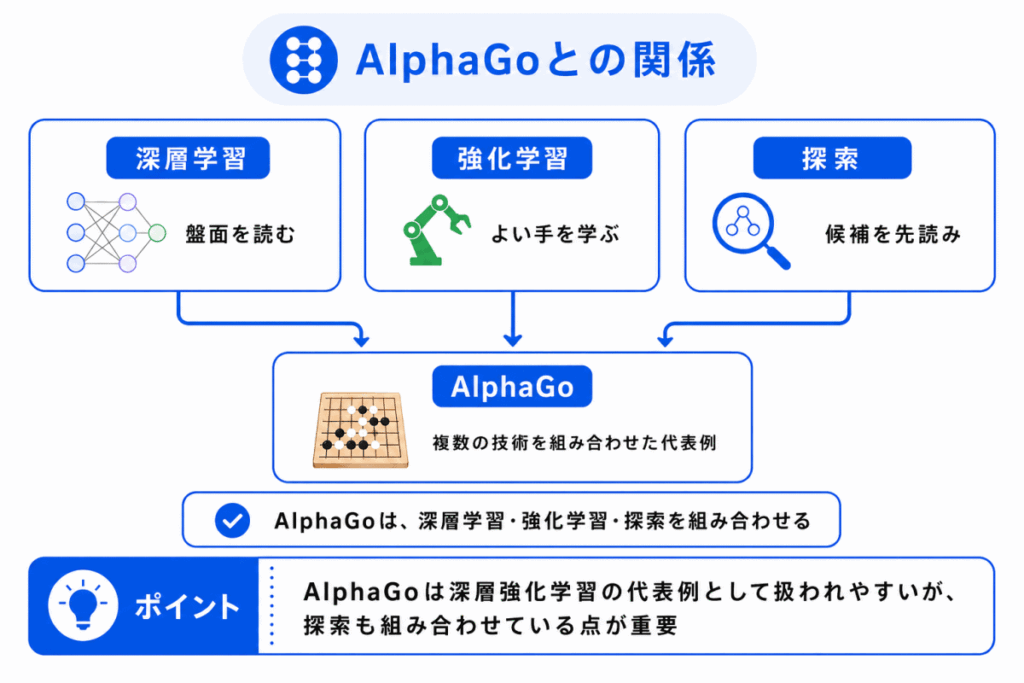 AlphaGoとの関係

深層学習
盤面を読む

強化学習
よい手を学ぶ

探索
候補を先読み

AlphaGo
複数の技術を組み合わせた代表例

AlphaGoは、深層学習・強化学習・探索を組み合わせる

ポイント

AlphaGoは深層強化学習の代表例として扱われやすいが、探索も組み合わせている点が重要